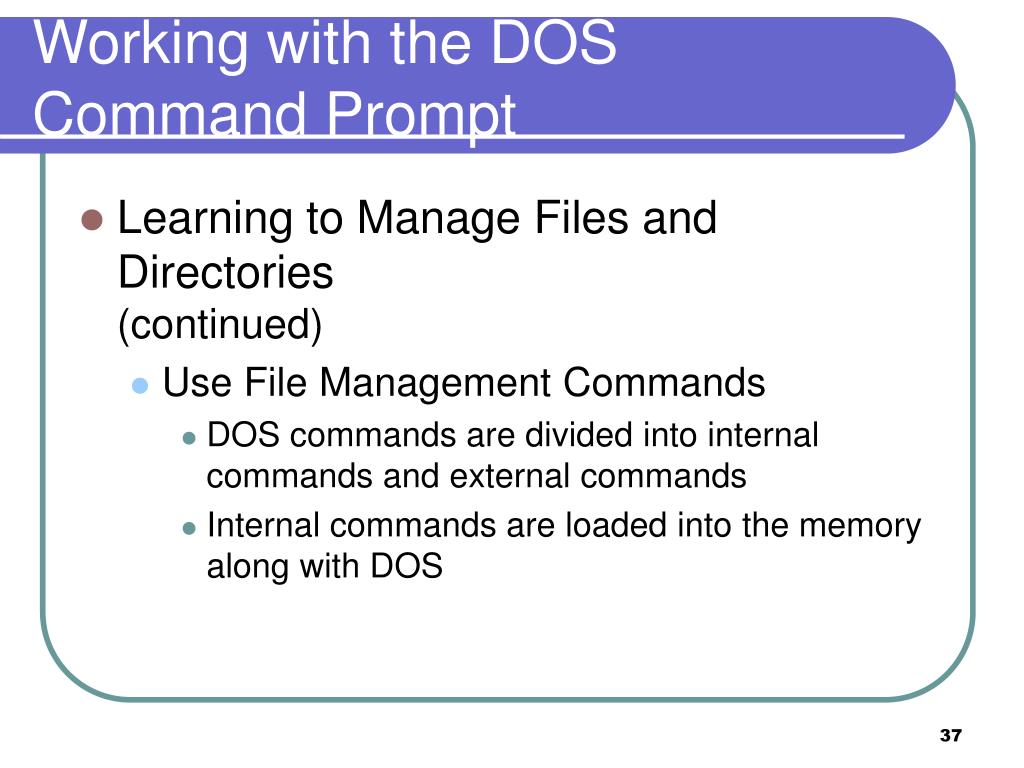 Working with the DOS Command Prompt

- Learning to Manage Files and Directories
(continued)
  - Use File Management Commands
    - DOS commands are divided into internal commands and external commands
    - Internal commands are loaded into the memory along with DOS

37